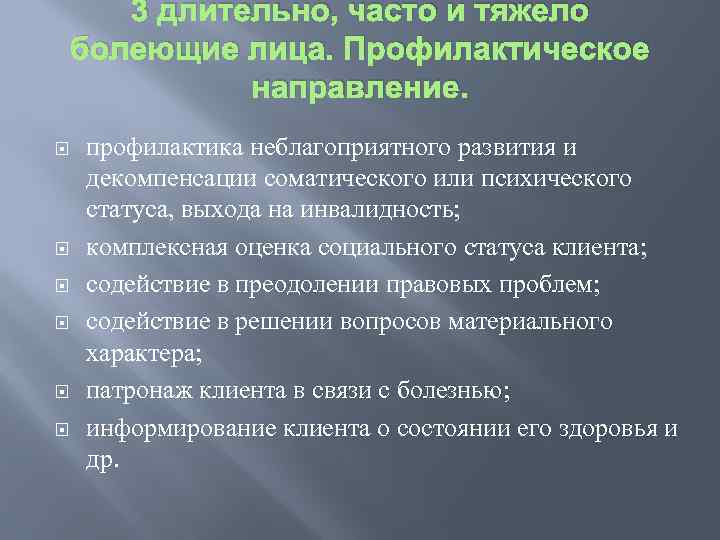 3 длительно, часто и тяжело болеющие лица. Профилактическое направление.

профилактика неблагоприятного развития и декомпенсации соматического или психического статуса, выхода на инвалидность;

комплексная оценка социального статуса клиента;

содействие в преодолении правовых проблем;

содействие в решении вопросов материального характера;

патронаж клиента в связи с болезнью;

информирование клиента о состоянии его здоровья и др.